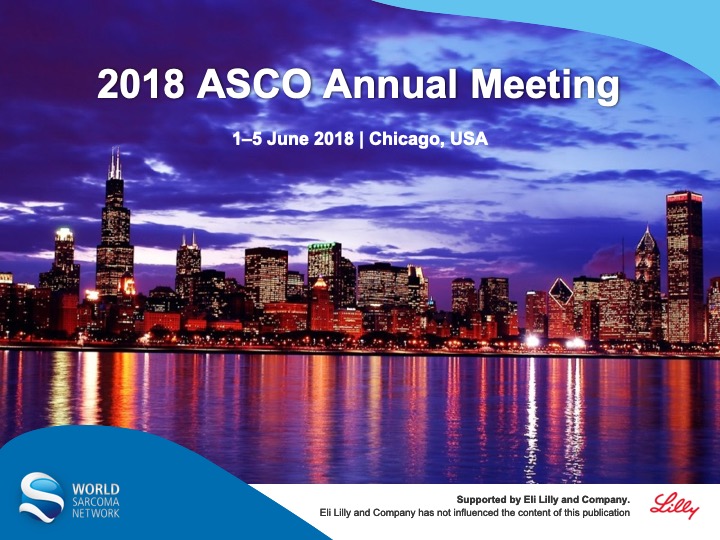 2018 ASCO Annual Meeting

1–5 June 2018 | Chicago, USA

WORLD SARCOMA NETWORK

Supported by Eli Lilly and Company.
Eli Lilly and Company has not influenced the content of this publication

Lilly